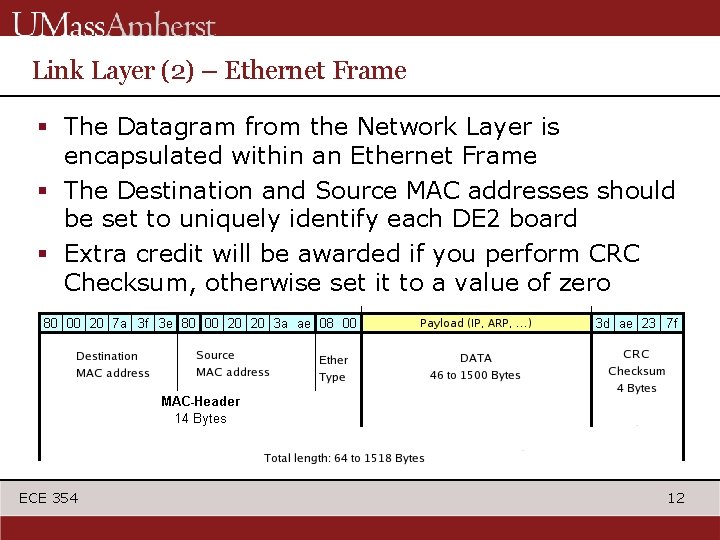 UMassAmherst

Link Layer (2) – Ethernet Frame

▪ The Datagram from the Network Layer is encapsulated within an Ethernet Frame

▪ The Destination and Source MAC addresses should be set to uniquely identify each DE2 board

▪ Extra credit will be awarded if you perform CRC Checksum, otherwise set it to a value of zero

80 00 20 7a 3f 3e 80 00 20 20 3a ae 08 00 Payload (IP, ARP, ...) 3d ae 23 7f

Destination MAC address

Source MAC address

Ether Type

DATA 46 to 1500 Bytes

CRC Checksum 4 Bytes

MAC-Header 14 Bytes

Total length: 64 to 1518 Bytes

ECE 354

12